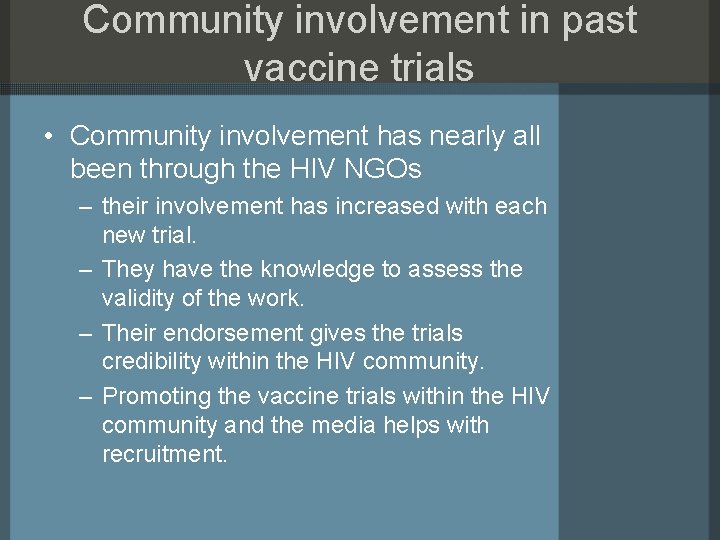 Community involvement in past vaccine trials

• Community involvement has nearly all been through the HIV NGOs
– their involvement has increased with each new trial.
– They have the knowledge to assess the validity of the work.
– Their endorsement gives the trials credibility within the HIV community.
– Promoting the vaccine trials within the HIV community and the media helps with recruitment.